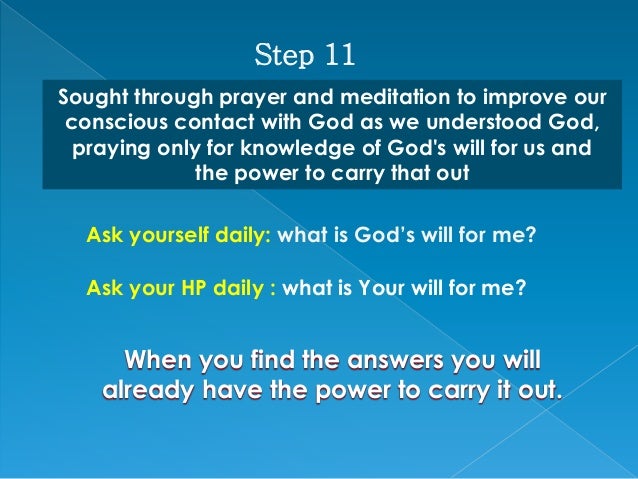 Step 11

Sought through prayer and meditation to improve our conscious contact with God as we understood God, praying only for knowledge of God's will for us and the power to carry that out

Ask yourself daily: what is God's will for me?

Ask your HP daily : what is Your will for me?

When you find the answers you will already have the power to carry it out.